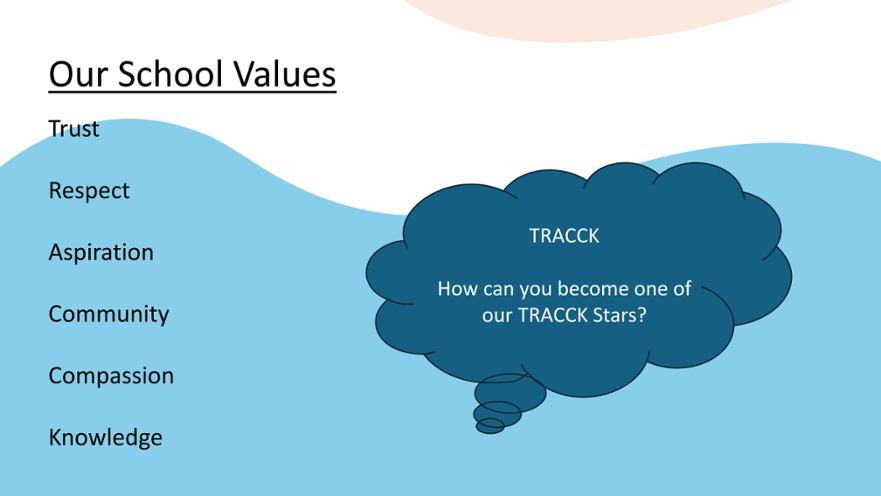 Our School Values

Trust

Respect

Aspiration

Community

Compassion

Knowledge

TRACCK

How can you become one of our TRACCK Stars?